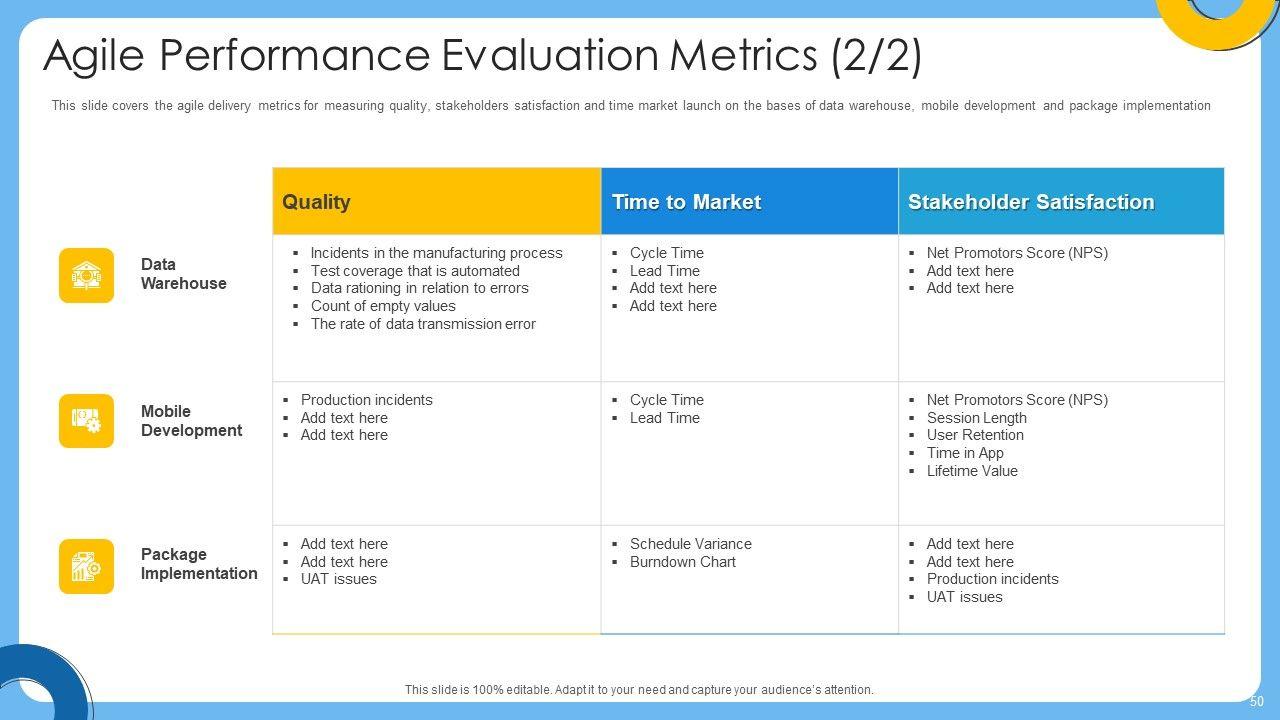 Agile Performance Evaluation Metrics (2/2)

This slide covers the agile delivery metrics for measuring quality, stakeholders satisfaction and time market launch on the bases of data warehouse, mobile development and package implementation

| | Quality | Time to Market | Stakeholder Satisfaction |
|---|---|---|---|
| Data Warehouse | ▪ Incidents in the manufacturing process ▪ Test coverage that is automated ▪ Data rationing in relation to errors ▪ Count of empty values ▪ The rate of data transmission error | ▪ Cycle Time ▪ Lead Time ▪ Add text here ▪ Add text here | ▪ Net Promotors Score (NPS) ▪ Add text here ▪ Add text here |
| Mobile Development | ▪ Production incidents ▪ Add text here ▪ Add text here | ▪ Cycle Time ▪ Lead Time | ▪ Net Promotors Score (NPS) ▪ Session Length ▪ User Retention ▪ Time in App ▪ Lifetime Value |
| Package Implementation | ▪ Add text here ▪ Add text here ▪ UAT issues | ▪ Schedule Variance ▪ Burndown Chart | ▪ Add text here ▪ Add text here ▪ Production incidents ▪ UAT issues |

This slide is 100% editable. Adapt it to your need and capture your audience's attention.

50